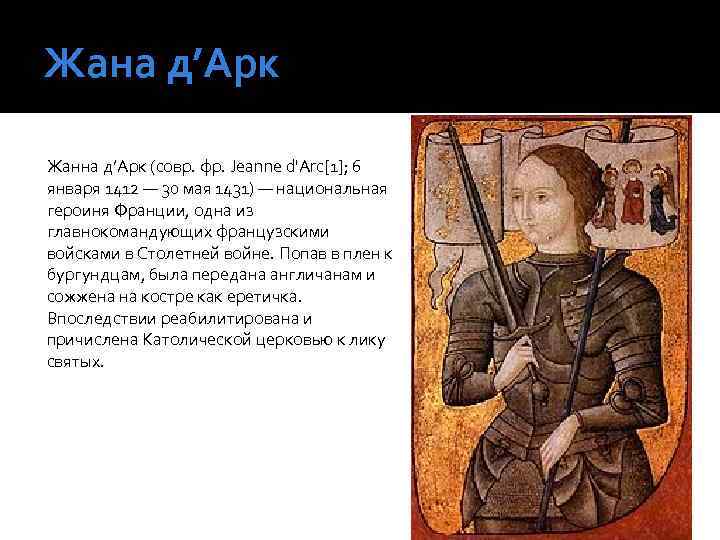 Жана д’Арк

Жанна д’Арк (совр. фр. Jeanne d'Arc[1]; 6 января 1412 — 30 мая 1431) — национальная героиня Франции, одна из главнокомандующих французскими войсками в Столетней войне. Попав в плен к бургундцам, была передана англичанам и сожжена на костре как еретичка. Впоследствии реабилитирована и причислена Католической церковью к лику святых.